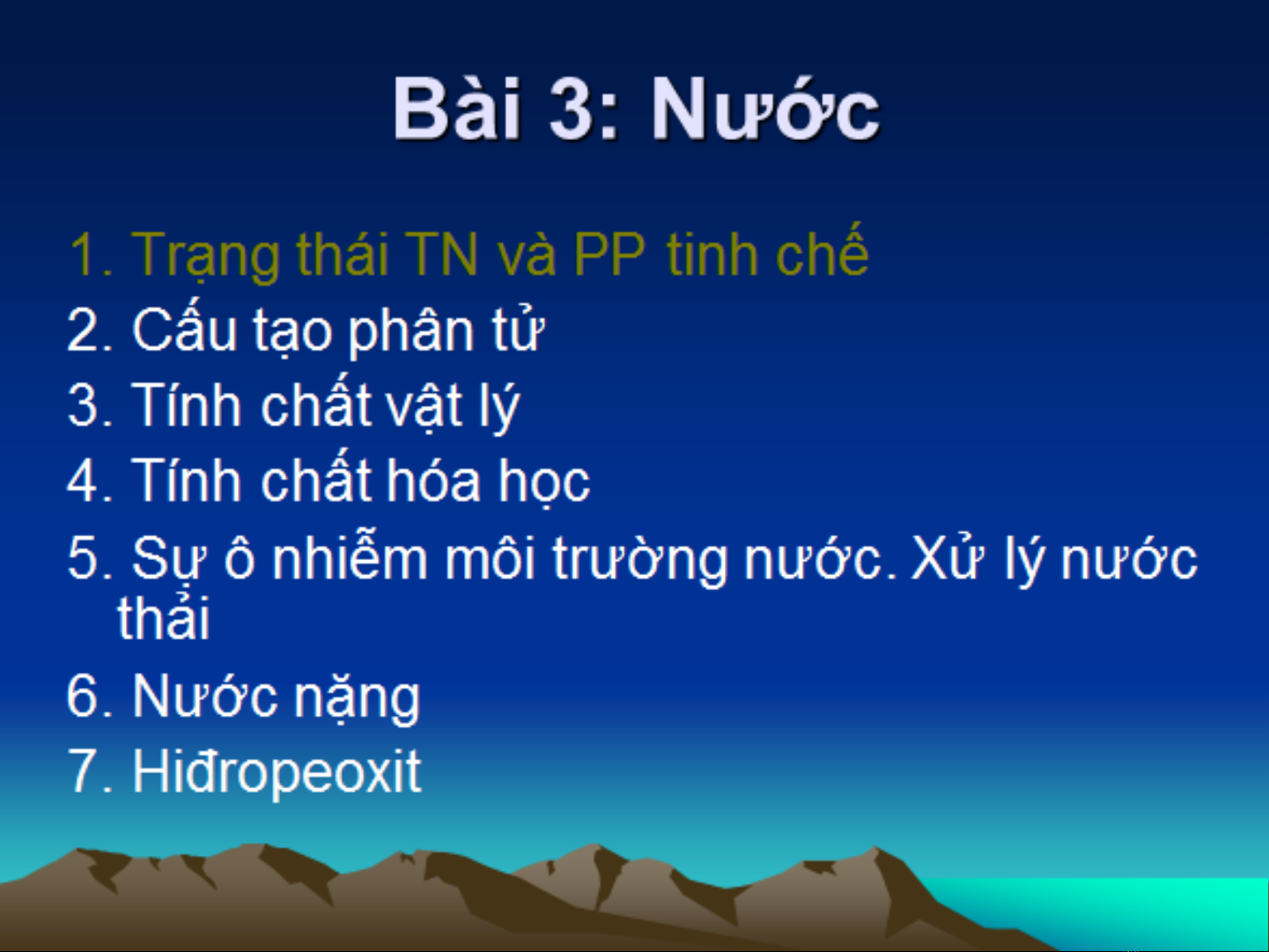 Bài 3: Nước

1. Trạng thái TN và PP tinh chế
2. Cấu tạo phân tử
3. Tính chất vật lý
4. Tính chất hóa học
5. Sự ô nhiễm môi trường nước. Xử lý nước thải
6. Nước nặng
7. Hiđropeoxit